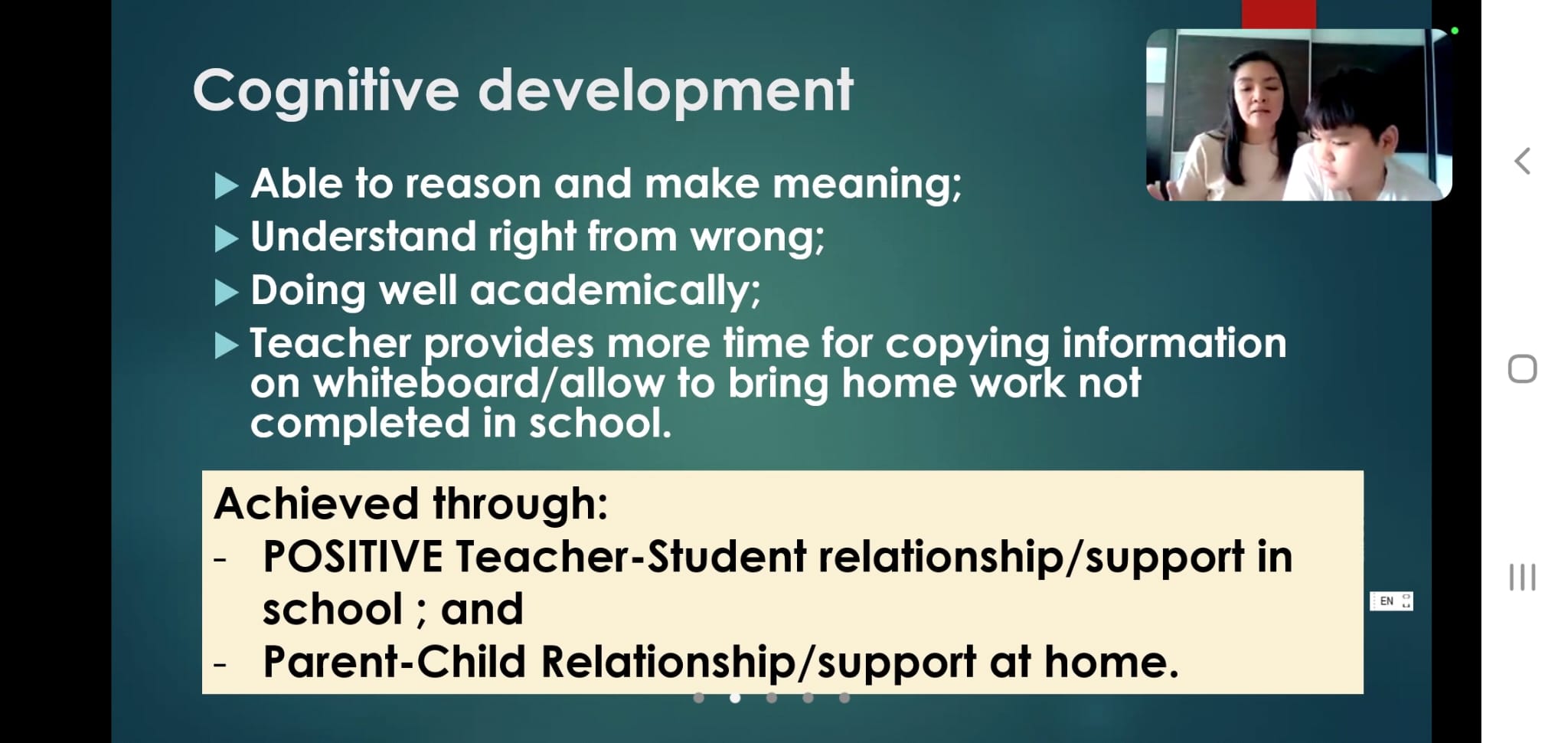 Cognitive development

▶ Able to reason and make meaning;
▶ Understand right from wrong;
▶ Doing well academically;
▶ Teacher provides more time for copying information on whiteboard/allow to bring home work not completed in school.

Achieved through:
- POSITIVE Teacher-Student relationship/support in school ; and
- Parent-Child Relationship/support at home.

EN